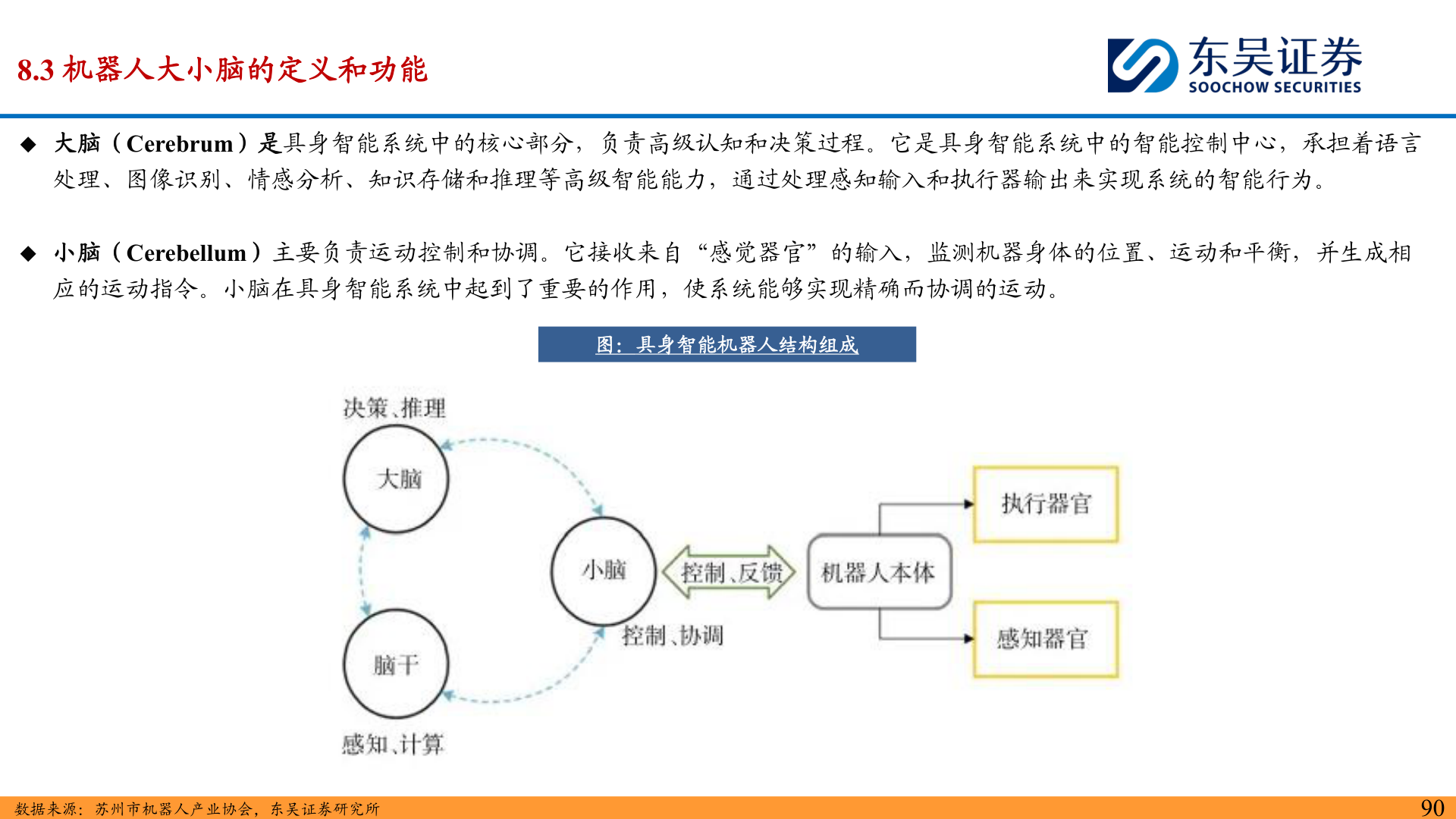 8.3 机器人大小脑的定义和功能

东吴证券
SOOCHOW SECURITIES

◆ 大脑（Cerebrum）是具身智能系统中的核心部分，负责高级认知和决策过程。它是具身智能系统中的智能控制中心，承担着语言处理、图像识别、情感分析、知识存储和推理等高级智能能力，通过处理感知输入和执行器输出来实现系统的智能行为。

◆ 小脑（Cerebellum）主要负责运动控制和协调。它接收来自“感觉器官”的输入，监测机器身体的位置、运动和平衡，并生成相应的运动指令。小脑在具身智能系统中起到了重要的作用，使系统能够实现精确而协调的运动。

图：具身智能机器人结构组成

决策、推理
大脑
小脑
控制、反馈
机器人本体
执行器官
感知器官
控制、协调
脑干
感知、计算

数据来源：苏州市机器人产业协会，东吴证券研究所

90